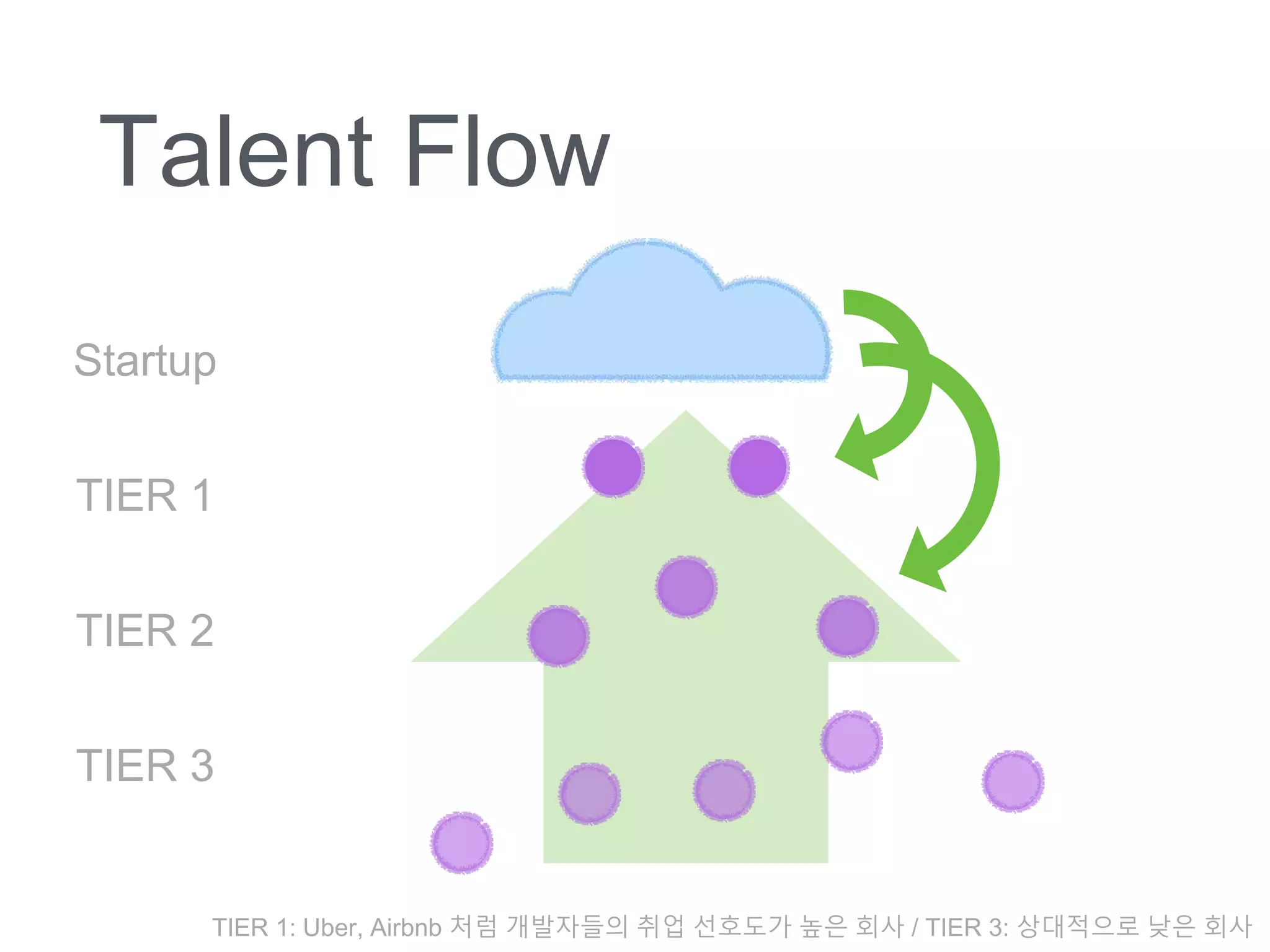 Talent Flow

Startup

TIER 1

TIER 2

TIER 3

TIER 1: Uber, Airbnb 처럼 개발자들의 취업 선호도가 높은 회사 / TIER 3: 상대적으로 낮은 회사